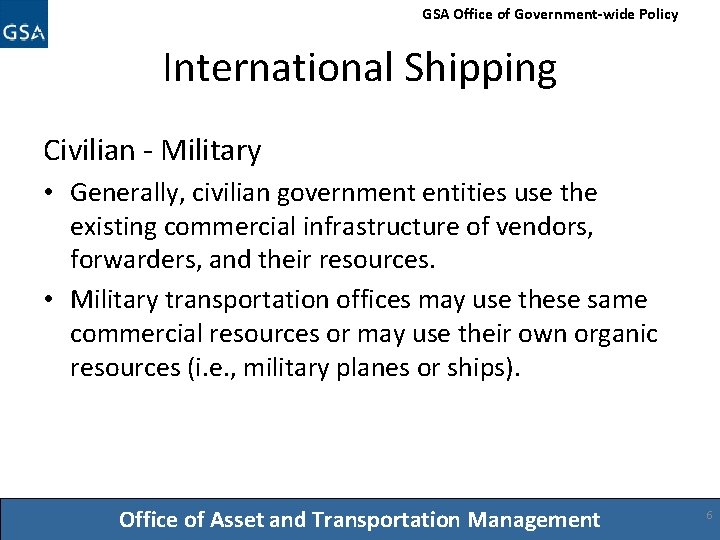 GSA

GSA Office of Government-wide Policy

International Shipping

Civilian - Military

• Generally, civilian government entities use the existing commercial infrastructure of vendors, forwarders, and their resources.

• Military transportation offices may use these same commercial resources or may use their own organic resources (i.e., military planes or ships).

Office of Asset and Transportation Management

6